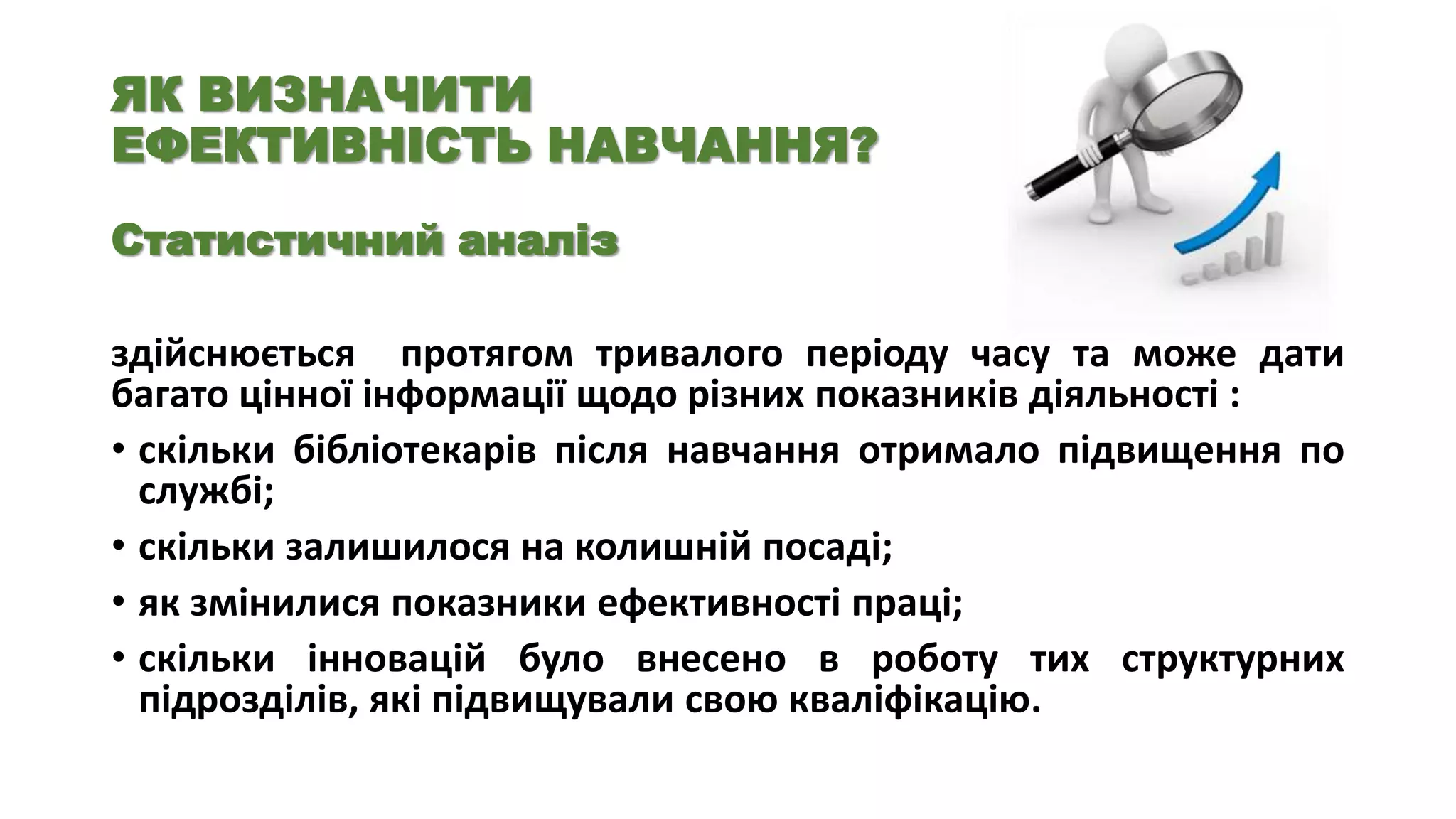 ЯК ВИЗНАЧИТИ ЕФЕКТИВНІСТЬ НАВЧАННЯ?

Статистичний аналіз

здійснюється протягом тривалого періоду часу та може дати багато цінної інформації щодо різних показників діяльності :

• скільки бібліотекарів після навчання отримало підвищення по службі;
• скільки залишилося на колишній посаді;
• як змінилися показники ефективності праці;
• скільки інновацій було внесено в роботу тих структурних підрозділів, які підвищували свою кваліфікацію.